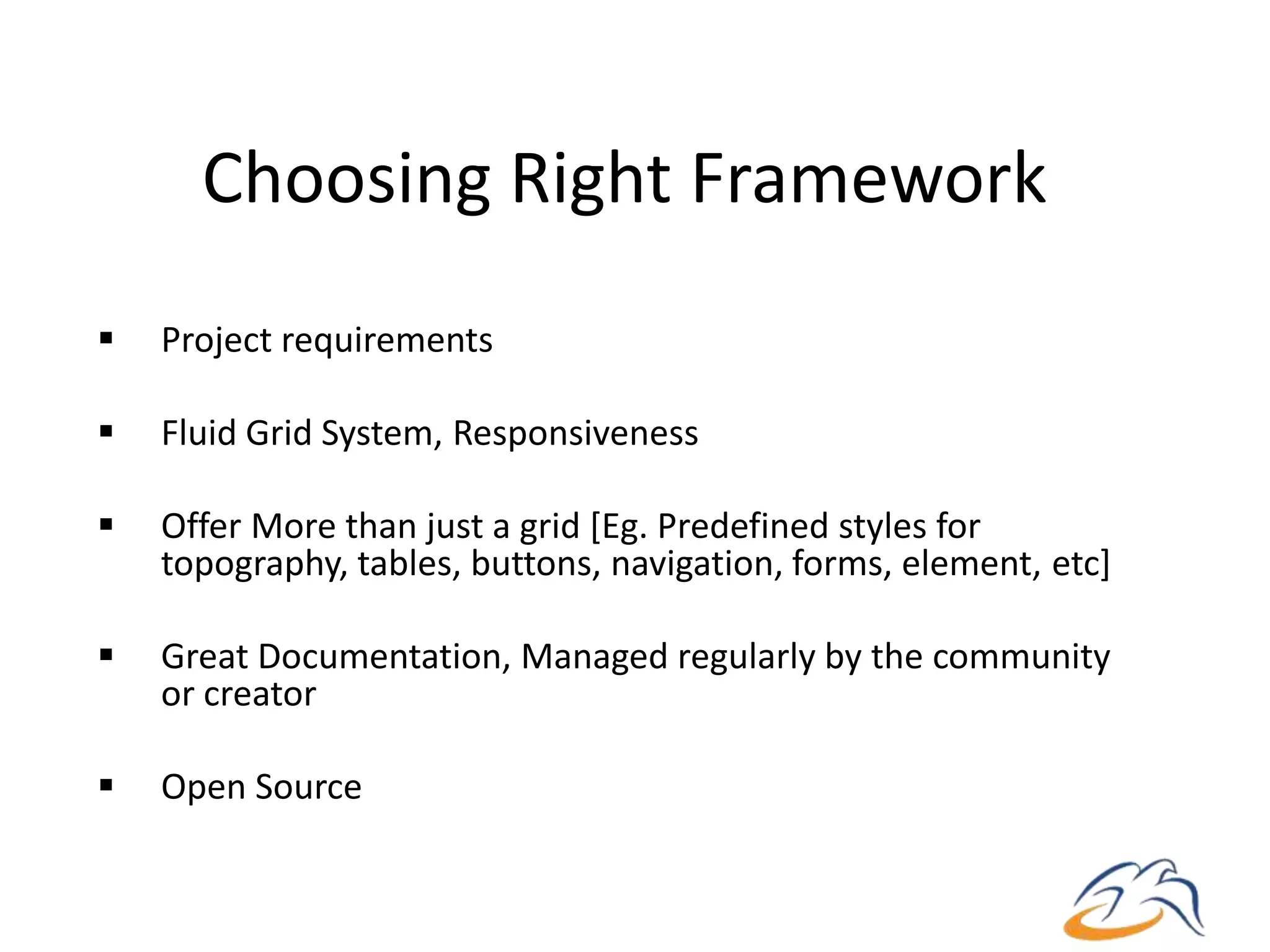 Choosing Right Framework

▪ Project requirements

▪ Fluid Grid System, Responsiveness

▪ Offer More than just a grid [Eg. Predefined styles for topography, tables, buttons, navigation, forms, element, etc]

▪ Great Documentation, Managed regularly by the community or creator

▪ Open Source